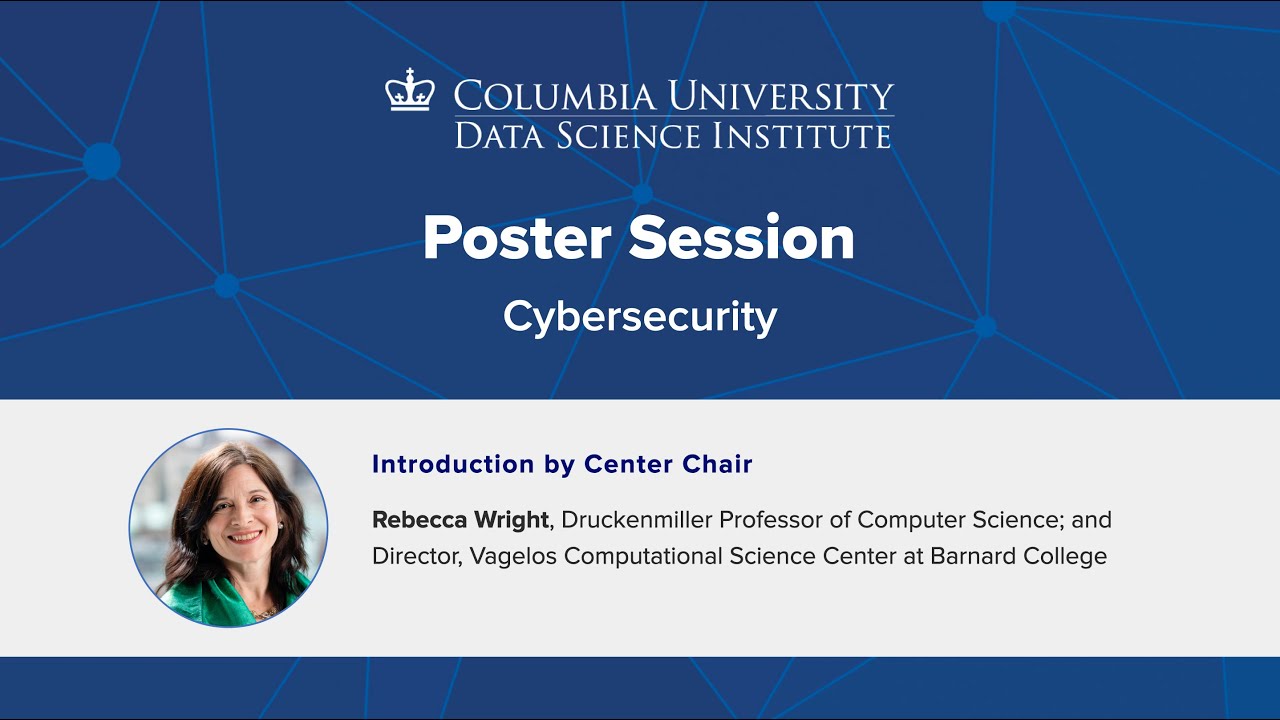 COLUMBIA UNIVERSITY
DATA SCIENCE INSTITUTE

Poster Session

Cybersecurity

Introduction by Center Chair

Rebecca Wright, Druckenmiller Professor of Computer Science; and Director, Vagelos Computational Science Center at Barnard College